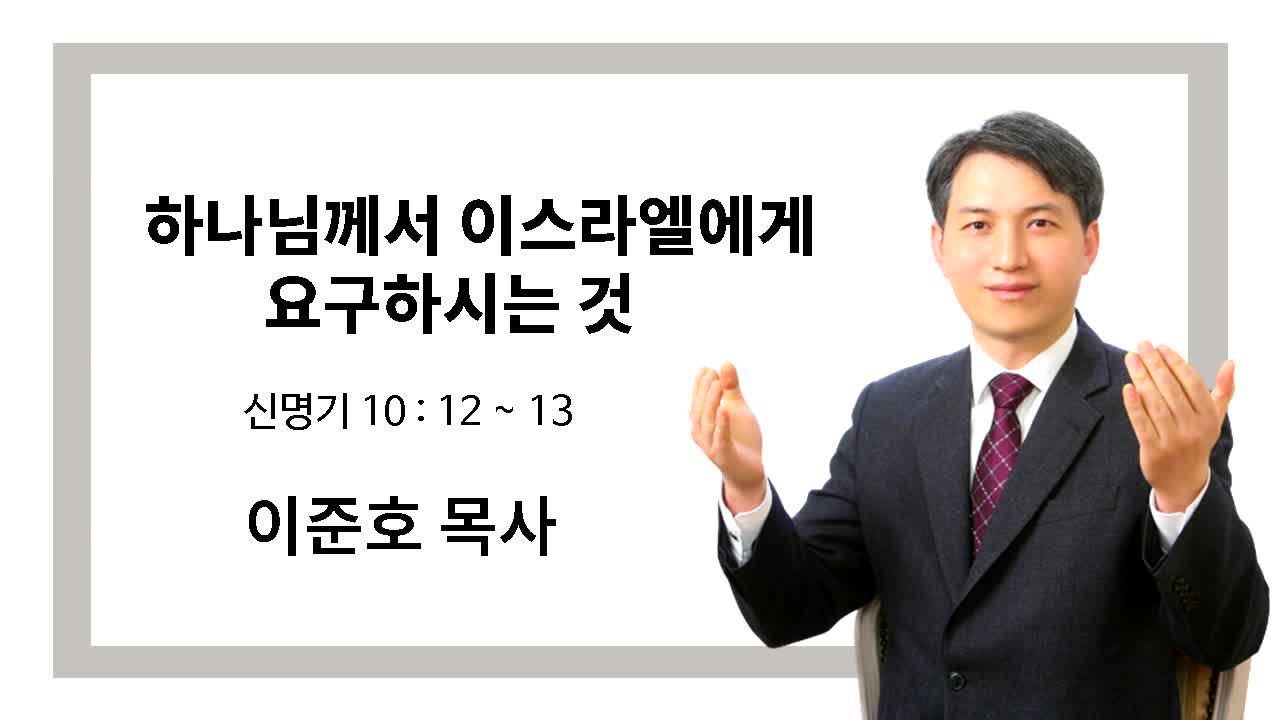 하나님께서 이스라엘에게
요구하시는 것

신명기 10 : 12 ~ 13

이준호 목사